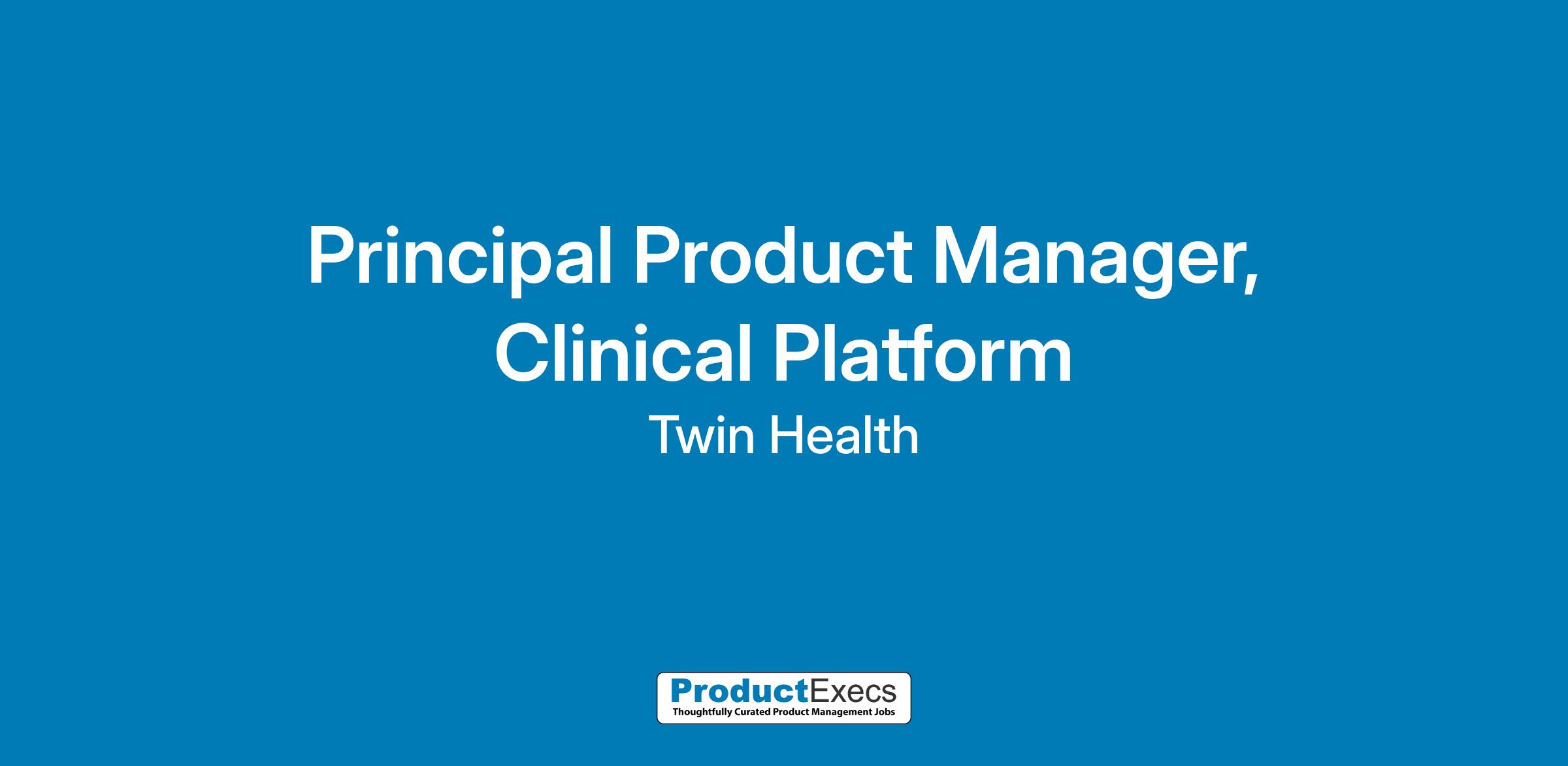 Principal Product Manager, Clinical Platform

Twin Health

ProductExecs
Thoughtfully Curated Product Management Jobs